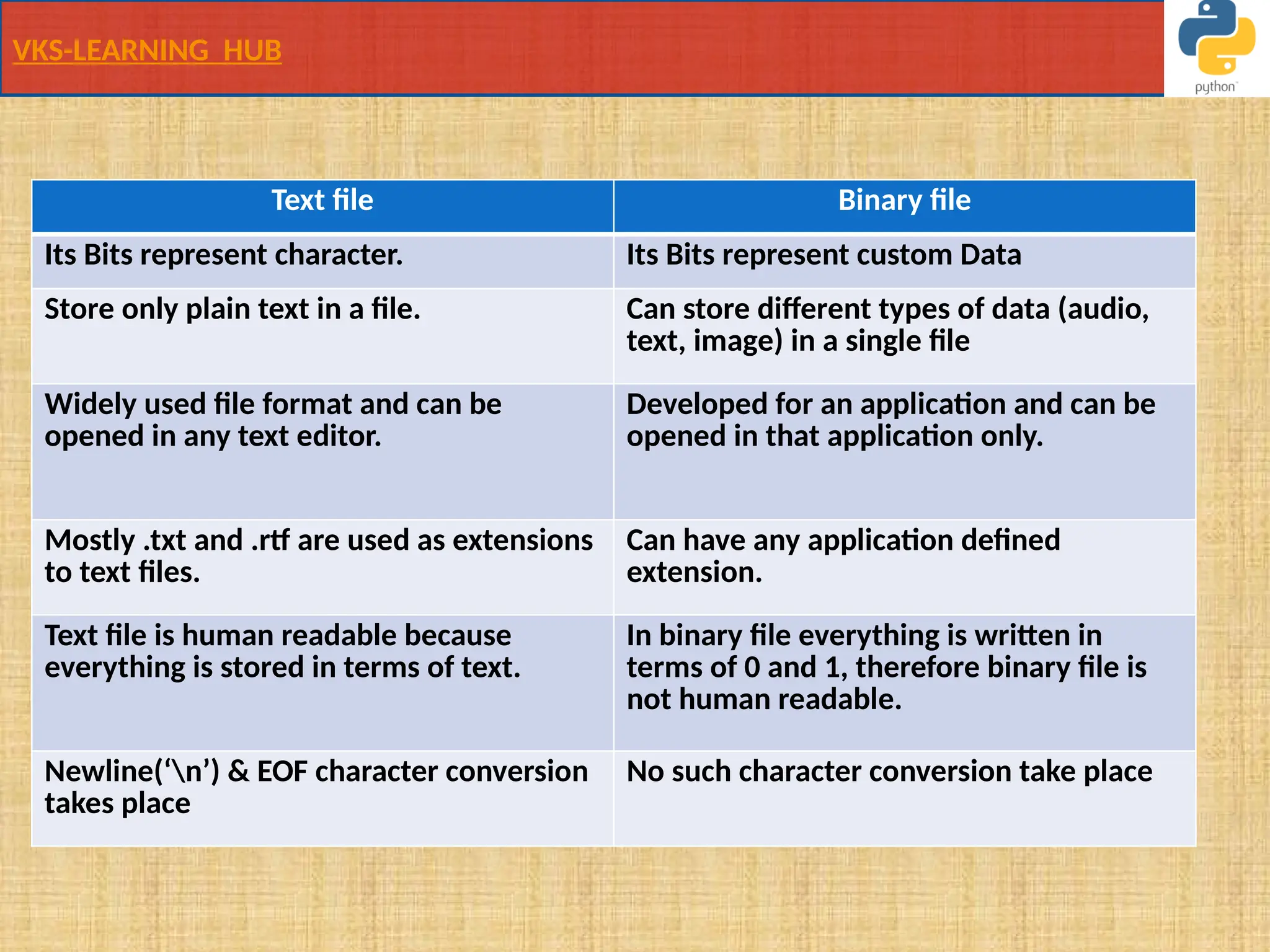 VKS-LEARNING HUB

python

| Text file | Binary file |
|---|---|
| Its Bits represent character. | Its Bits represent custom Data |
| Store only plain text in a file. | Can store different types of data (audio, text, image) in a single file |
| Widely used file format and can be opened in any text editor. | Developed for an application and can be opened in that application only. |
| Mostly .txt and .rtf are used as extensions to text files. | Can have any application defined extension. |
| Text file is human readable because everything is stored in terms of text. | In binary file everything is written in terms of 0 and 1, therefore binary file is not human readable. |
| Newline(‘\n’) & EOF character conversion takes place | No such character conversion take place |